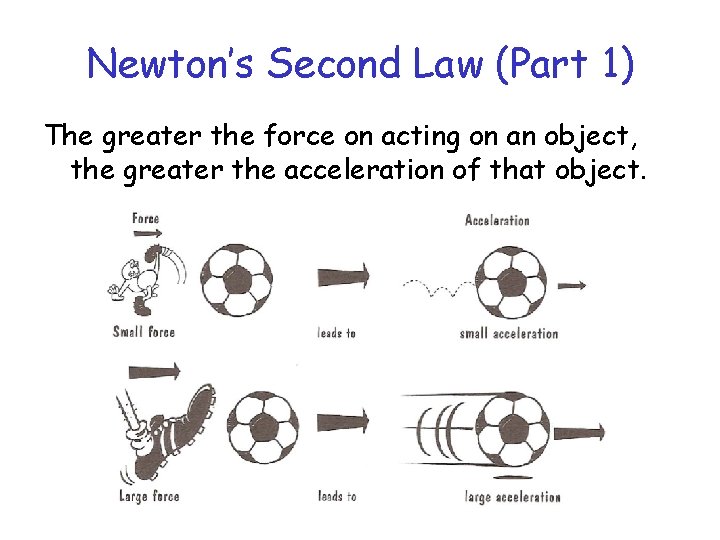 Newton's Second Law (Part 1)

The greater the force on acting on an object, the greater the acceleration of that object.

Force

Acceleration

Small force

leads to

small acceleration

Large force

leads to

large acceleration